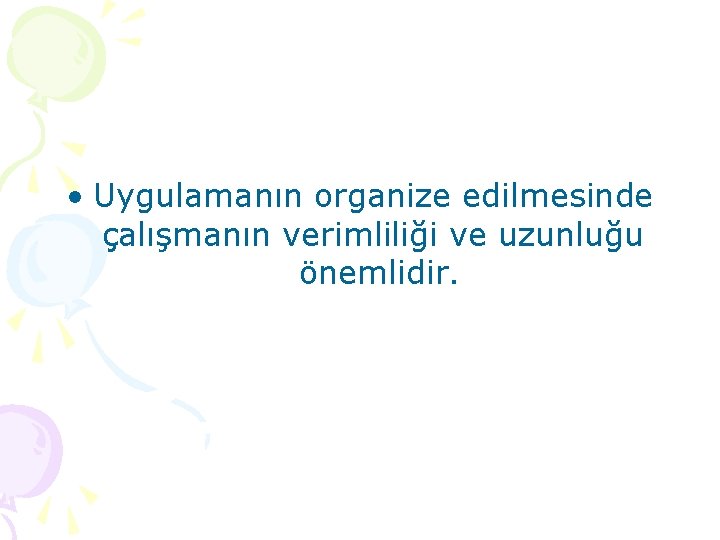 • Uygulamanın organize edilmesinde çalışmanın verimliliği ve uzunluğu önemlidir.